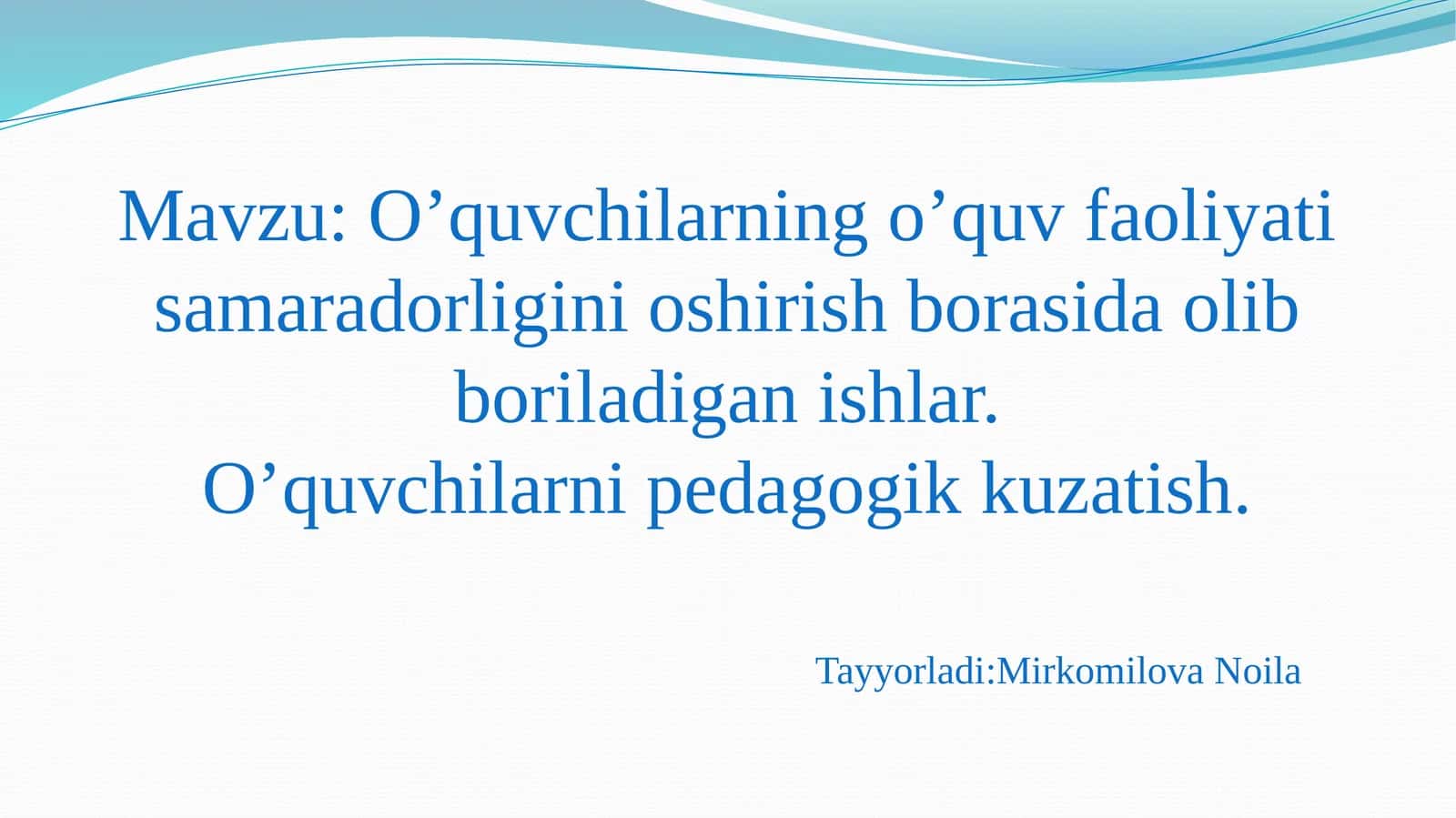 Mavzu: O’quvchilarning o’quv faoliyati samaradorligini oshirish borasida olib boriladigan ishlar.
O’quvchilarni pedagogik kuzatish.

Tayyorladi:Mirkomilova Noila